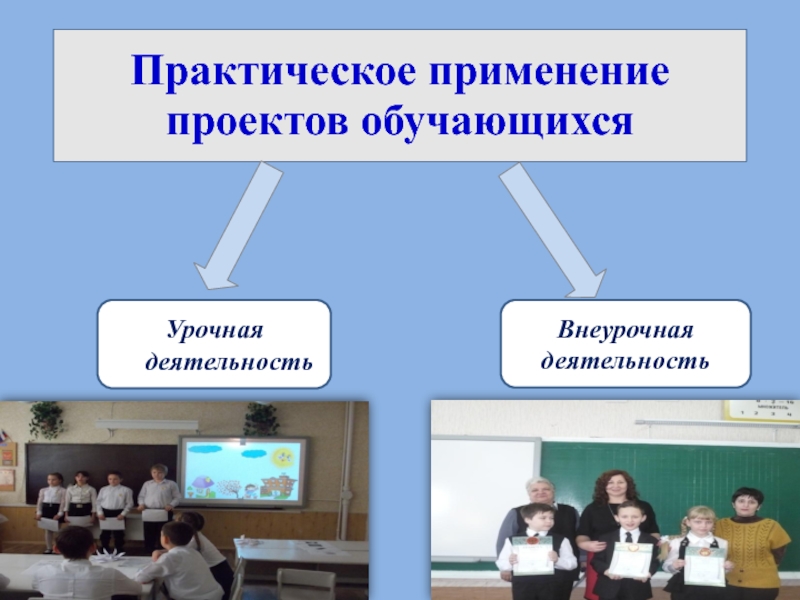 Практическое применение проектов обучающихся

Урочная деятельность

Внеурочная деятельность